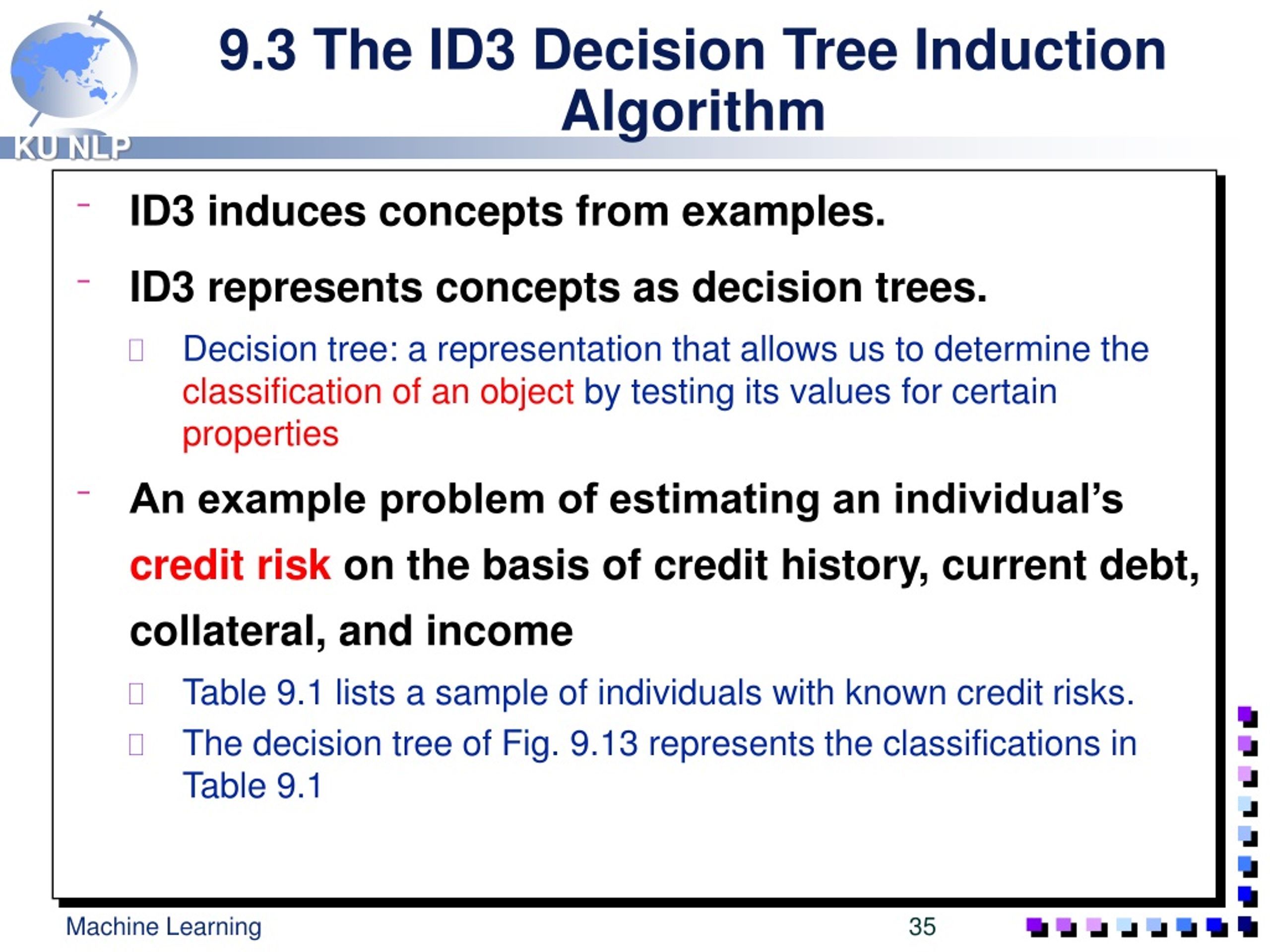 KU NLP

9.3 The ID3 Decision Tree Induction Algorithm

- ID3 induces concepts from examples.

- ID3 represents concepts as decision trees.

 Decision tree: a representation that allows us to determine the classification of an object by testing its values for certain properties

- An example problem of estimating an individual's credit risk on the basis of credit history, current debt, collateral, and income

 Table 9.1 lists a sample of individuals with known credit risks.

 The decision tree of Fig. 9.13 represents the classifications in Table 9.1

Machine Learning

35